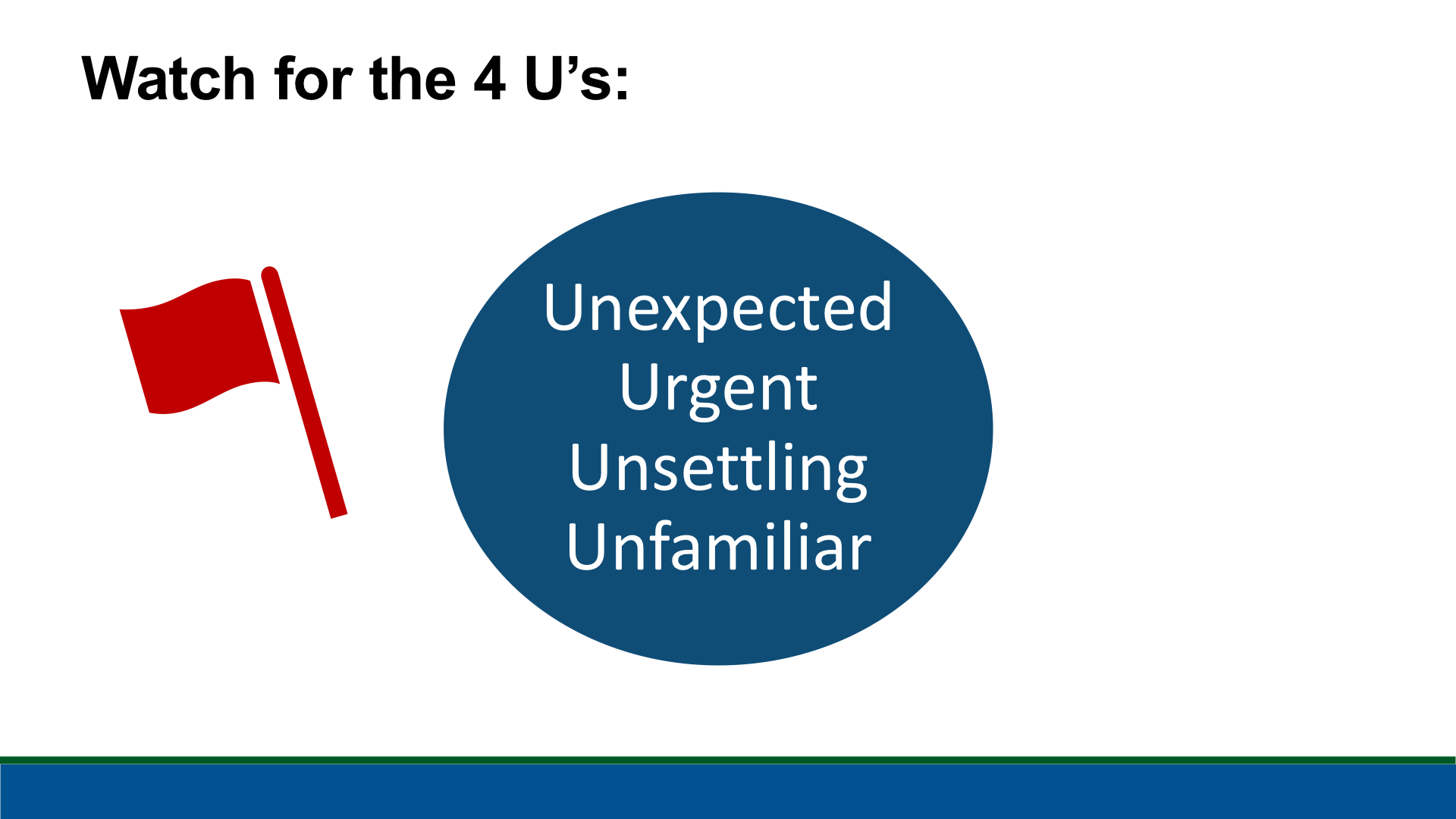 Watch for the 4 U’s:

Unexpected
Urgent
Unsettling
Unfamiliar